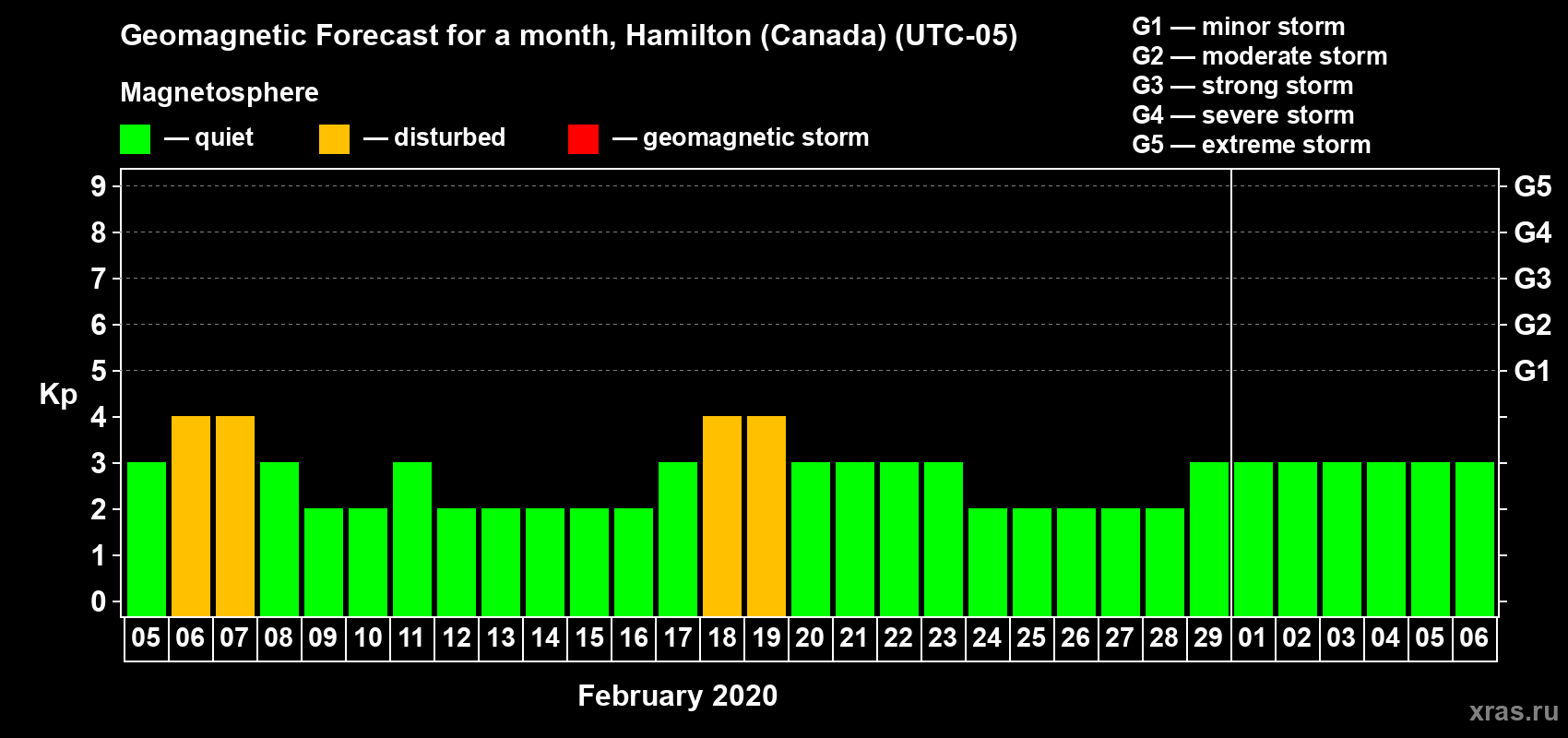 Geomagnetic Forecast for a month, Hamilton (Canada) (UTC-05)

Magnetosphere

— quiet — disturbed — geomagnetic storm

G1 — minor storm
G2 — moderate storm
G3 — strong storm
G4 — severe storm
G5 — extreme storm

Kp

9 8 7 6 5 4 3 2 1 0

G5 G4 G3 G2 G1

05 06 07 08 09 10 11 12 13 14 15 16 17 18 19 20 21 22 23 24 25 26 27 28 29 01 02 03 04 05 06

February 2020

xras.ru